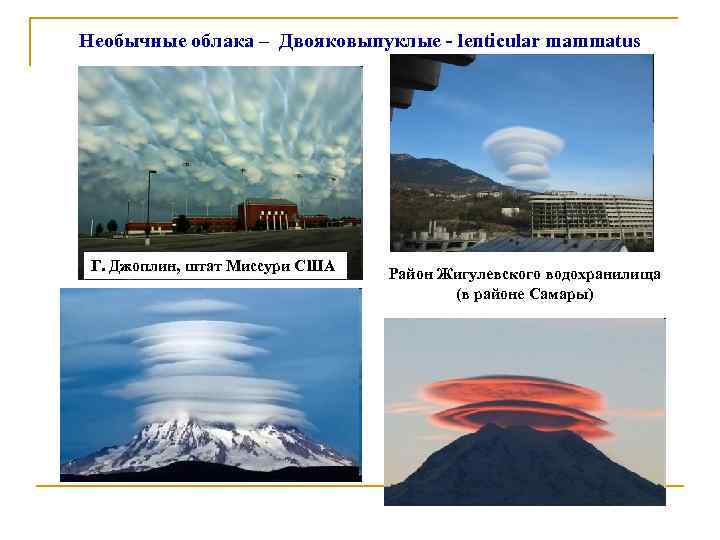 Необычные облака – Двояковыпуклые - lenticular mammatus

Г. Джоплин, штат Миссури США

Район Жигулевского водохранилища (в районе Самары)